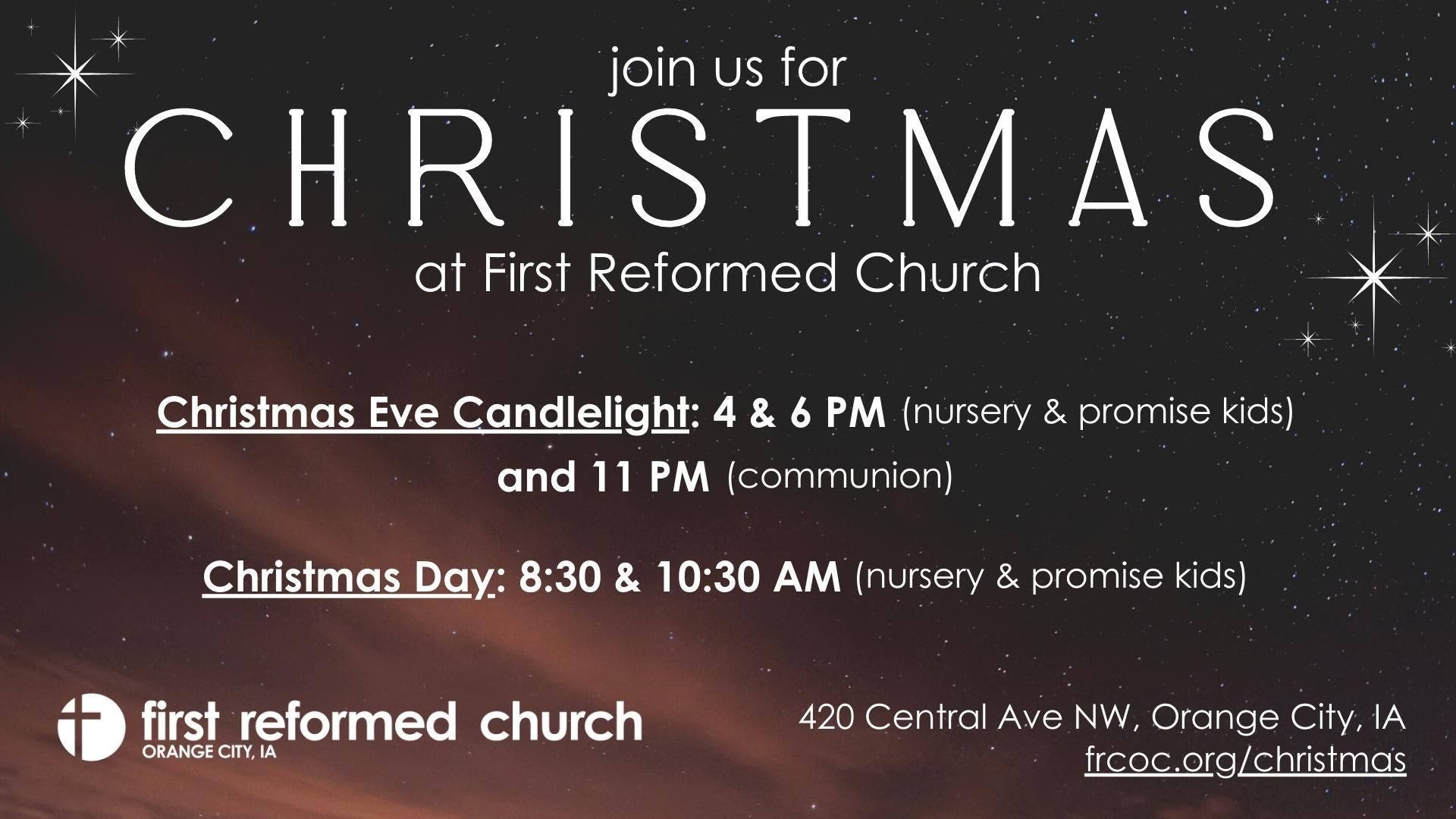 join us for
CHRISTMAS
at First Reformed Church

Christmas Eve Candlelight: 4 & 6 PM (nursery & promise kids)
and 11 PM (communion)

Christmas Day: 8:30 & 10:30 AM (nursery & promise kids)

first reformed church
ORANGE CITY, IA

420 Central Ave NW, Orange City, IA
frcoc.org/christmas